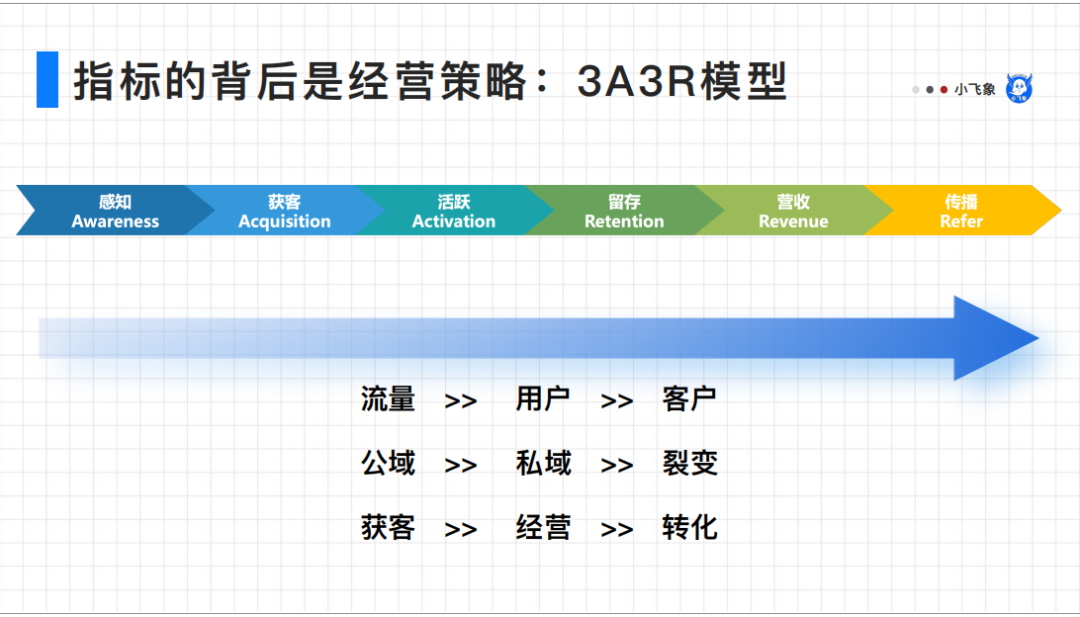 指标的背后是经营策略：3A3R模型

小飞象

感知
Awareness

获客
Acquisition

活跃
Activation

留存
Retention

营收
Revenue

传播
Refer

流量 >> 用户 >> 客户

公域 >> 私域 >> 裂变

获客 >> 经营 >> 转化